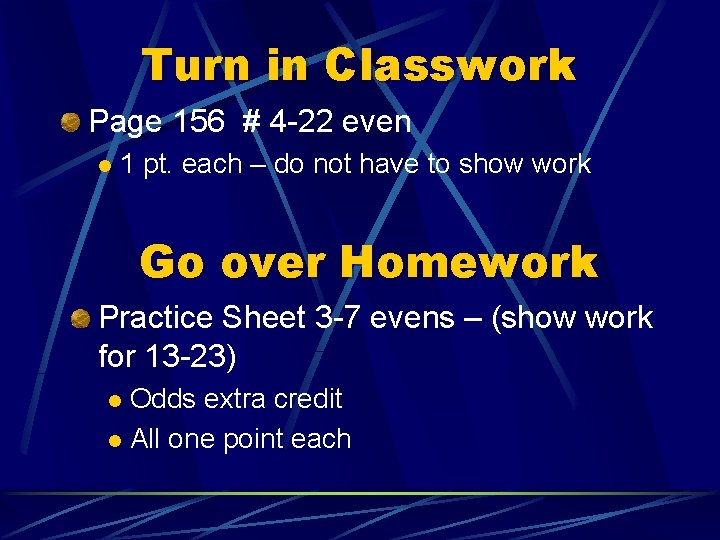 Turn in Classwork

Page 156 # 4-22 even

1 pt. each – do not have to show work

Go over Homework

Practice Sheet 3-7 evens – (show work for 13-23)

Odds extra credit

All one point each